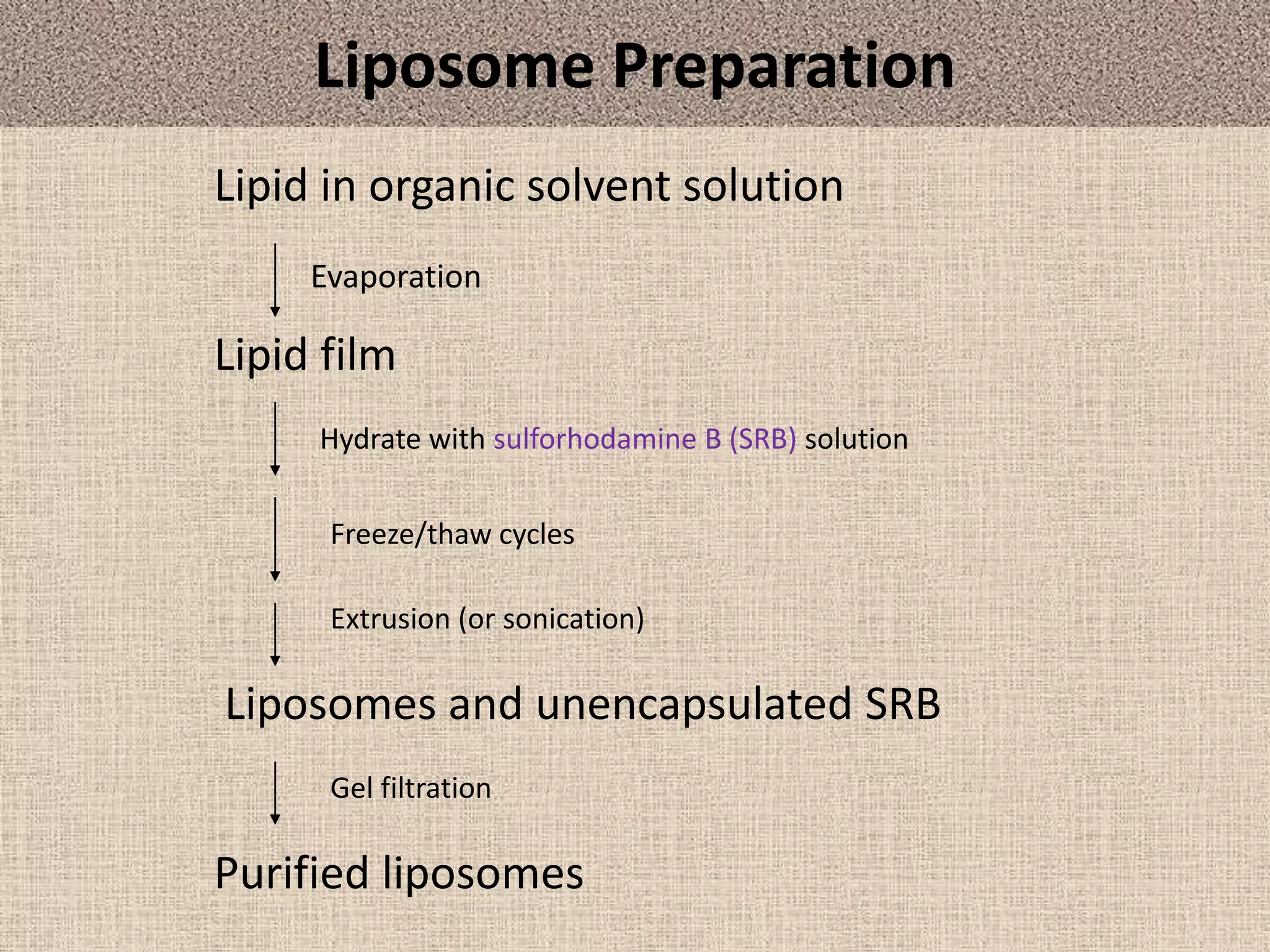 Liposome Preparation

Lipid in organic solvent solution

Evaporation

Lipid film

Hydrate with sulforhodamine B (SRB) solution

Freeze/thaw cycles

Extrusion (or sonication)

Liposomes and unencapsulated SRB

Gel filtration

Purified liposomes